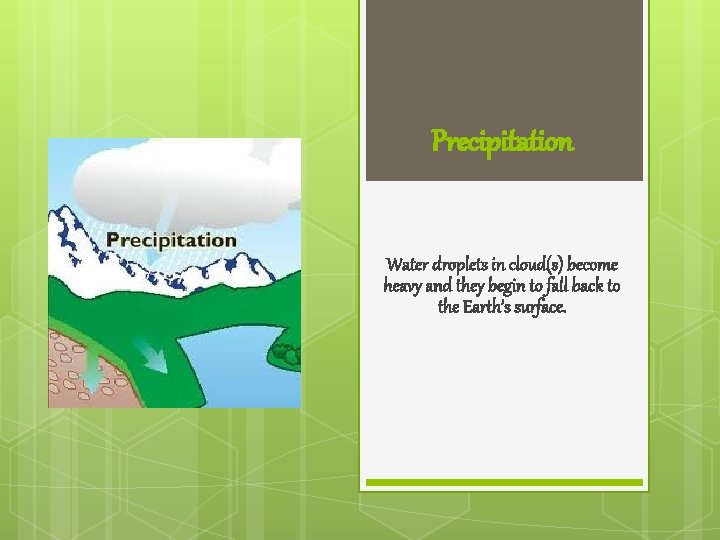 Precipitation

Precipitation

Water droplets in cloud(s) become heavy and they begin to fall back to the Earth's surface.